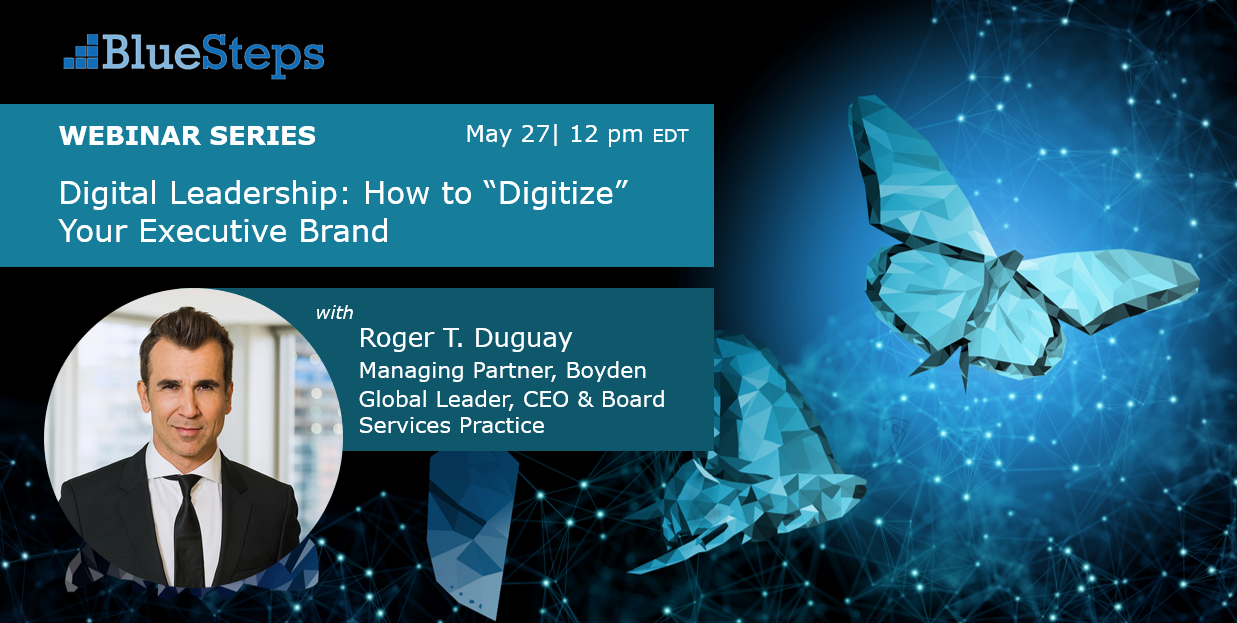 BlueSteps

WEBINAR SERIES

May 27| 12 pm EDT

Digital Leadership: How to “Digitize” Your Executive Brand

with

Roger T. Duguay
Managing Partner, Boyden
Global Leader, CEO & Board Services Practice